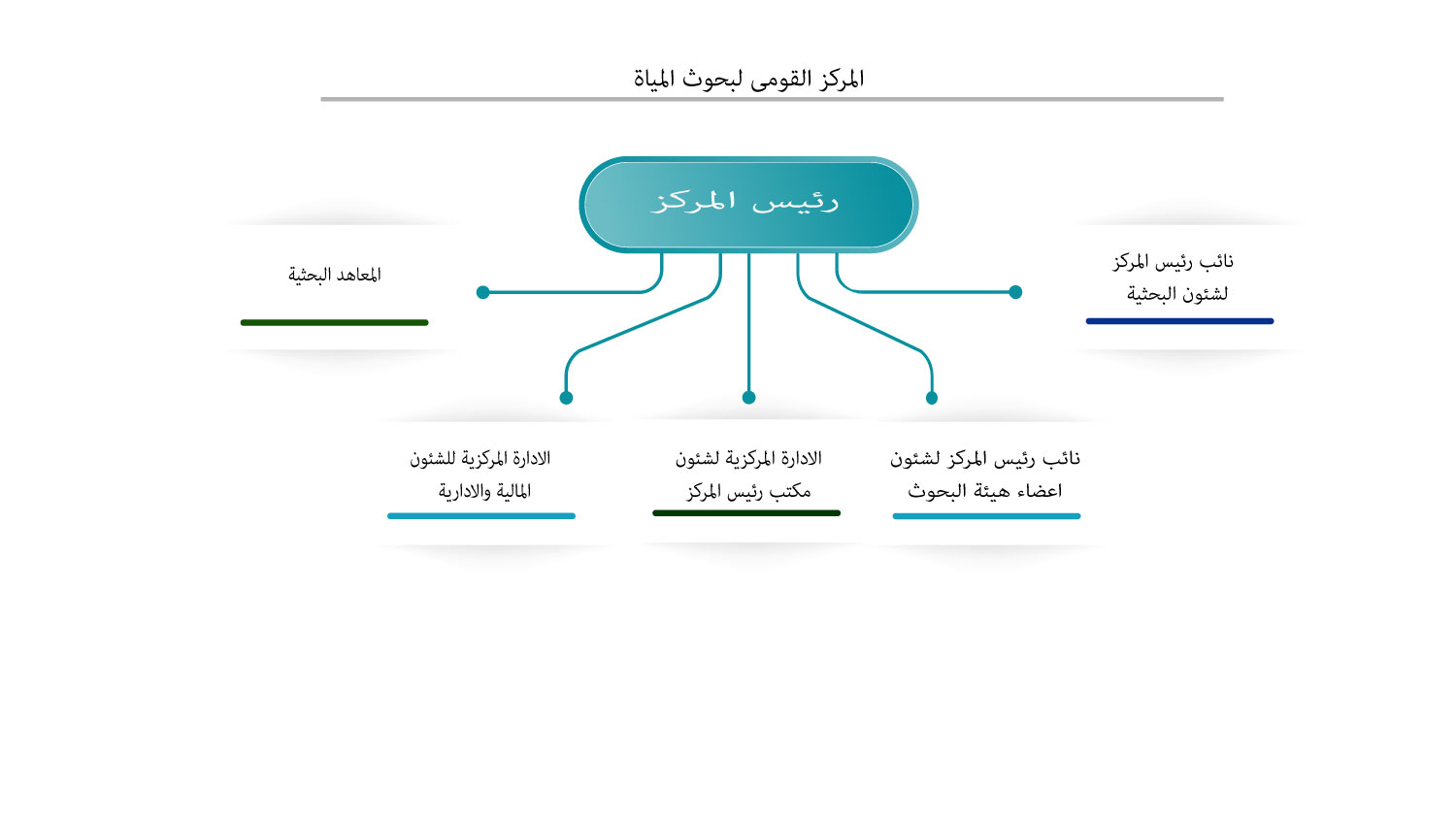 المركز القومى لبحوث المياة

رئيس المركز

نائب رئيس المركز لشئون البحثية

المعاهد البحثية

نائب رئيس المركز لشئون اعضاء هيئة البحوث

الادارة المركزية لشئون مكتب رئيس المركز

الادارة المركزية للشئون المالية والادارية